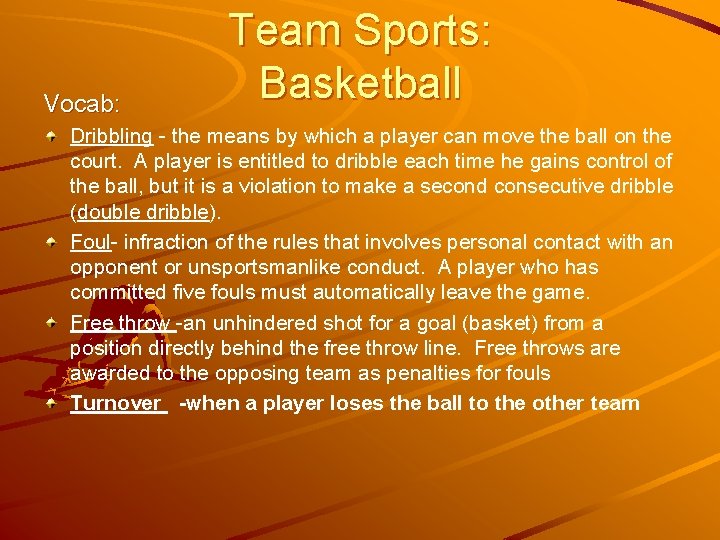 Team Sports: Basketball

Vocab:

Dribbling - the means by which a player can move the ball on the court. A player is entitled to dribble each time he gains control of the ball, but it is a violation to make a second consecutive dribble (double dribble).

Foul- infraction of the rules that involves personal contact with an opponent or unsportsmanlike conduct. A player who has committed five fouls must automatically leave the game.

Free throw -an unhindered shot for a goal (basket) from a position directly behind the free throw line. Free throws are awarded to the opposing team as penalties for fouls

Turnover -when a player loses the ball to the other team